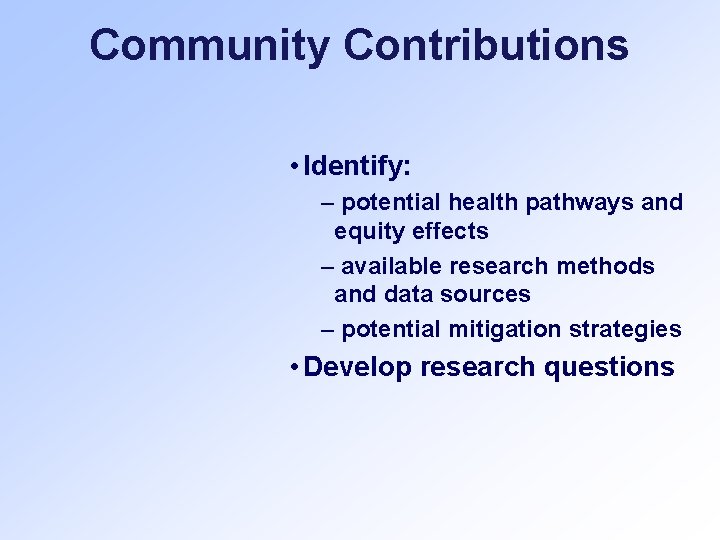 Community Contributions

• Identify:
– potential health pathways and equity effects
– available research methods and data sources
– potential mitigation strategies
• Develop research questions